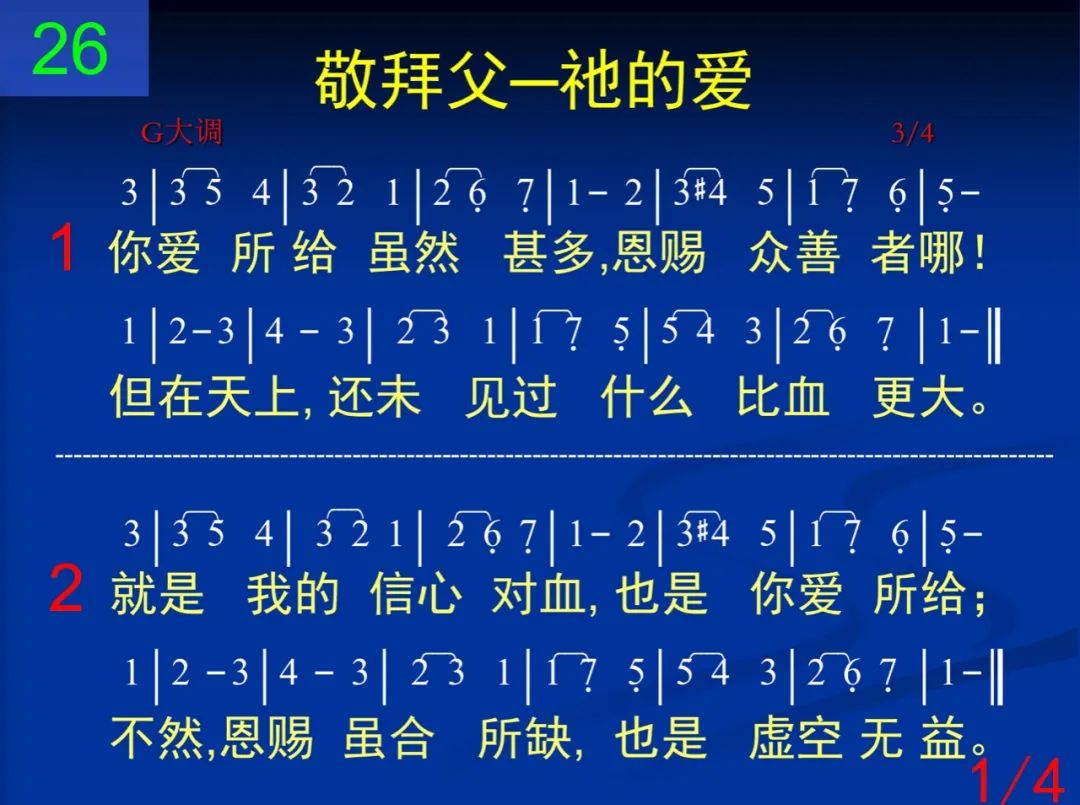 26

敬拜父—祂的爱

G大调　3/4

3 | 3 5 4 | 3 2 1 | 2 6 7 | 1 - 2 | 3 #4 5 | 1 7 6 | 5 -

1 你爱 所 给 虽然 甚多,恩赐 众善 者哪!

1 | 2 - 3 | 4 - 3 | 2 3 1 | 1 7 5 | 5 4 3 | 2 6 7 | 1 - ‖

但在天上, 还未 见过 什么 比血 更大。

3 | 3 5 4 | 3 2 1 | 2 6 7 | 1 - 2 | 3 #4 5 | 1 7 6 | 5 -

2 就是 我的 信心 对血, 也是 你爱 所给;

1 | 2 - 3 | 4 - 3 | 2 3 1 | 1 7 5 | 5 4 3 | 2 6 7 | 1 - ‖

不然,恩赐 虽合 所缺, 也是 虚空 无 益。

1/4